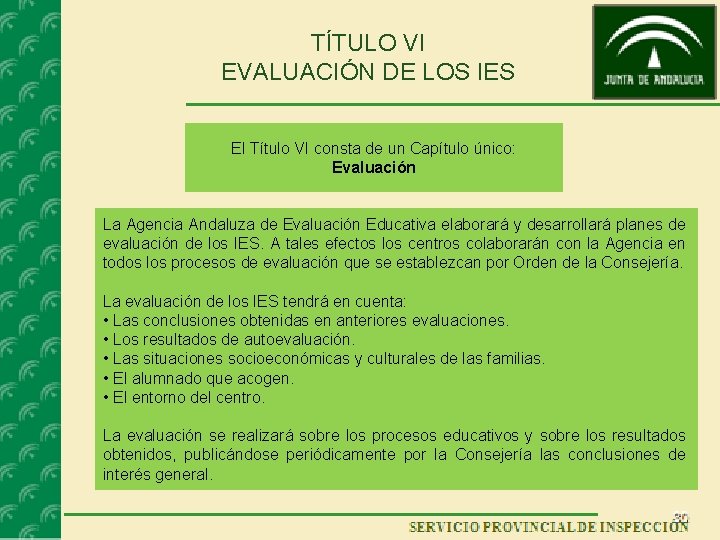 TÍTULO VI
EVALUACIÓN DE LOS IES

JUNTA DE ANDALUCIA

El Título VI consta de un Capítulo único:
Evaluación

La Agencia Andaluza de Evaluación Educativa elaborará y desarrollará planes de evaluación de los IES. A tales efectos los centros colaborarán con la Agencia en todos los procesos de evaluación que se establezcan por Orden de la Consejería.

La evaluación de los IES tendrá en cuenta:
• Las conclusiones obtenidas en anteriores evaluaciones.
• Los resultados de autoevaluación.
• Las situaciones socioeconómicas y culturales de las familias.
• El alumnado que acogen.
• El entorno del centro.

La evaluación se realizará sobre los procesos educativos y sobre los resultados obtenidos, publicándose periódicamente por la Consejería las conclusiones de interés general.

30
SERVICIO PROVINCIAL DE INSPECCIÓN